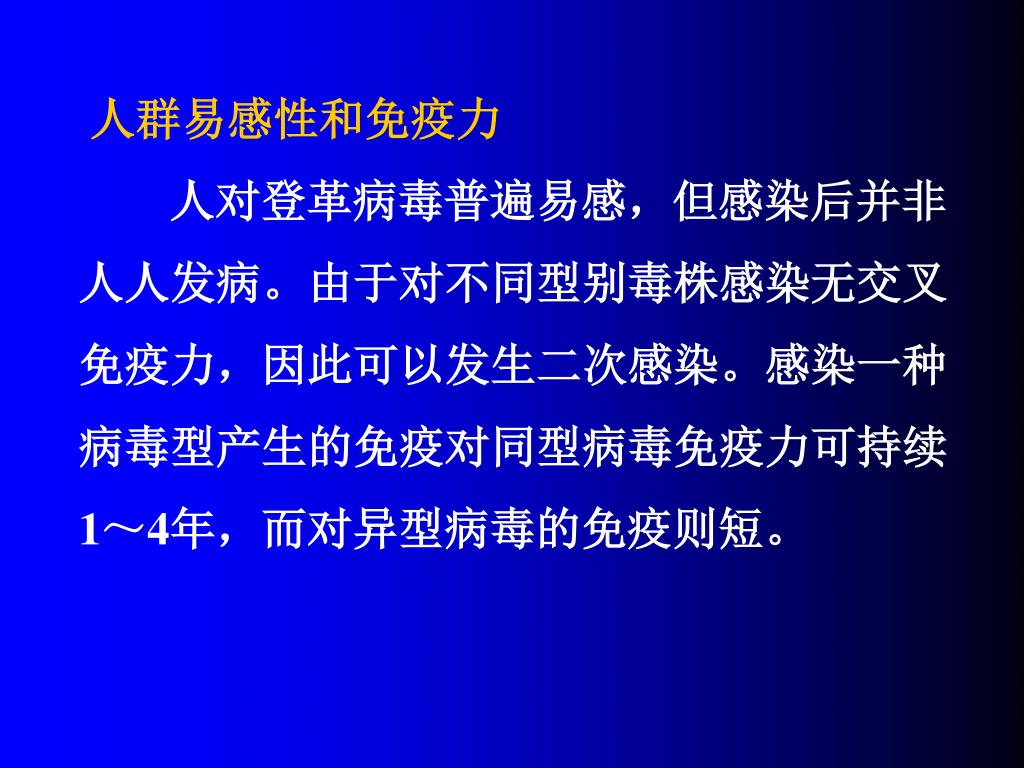 人群易感性和免疫力

人对登革病毒普遍易感，但感染后并非人人发病。由于对不同型别毒株感染无交叉免疫力，因此可以发生二次感染。感染一种病毒型产生的免疫对同型病毒免疫力可持续1～4年，而对异型病毒的免疫则短。